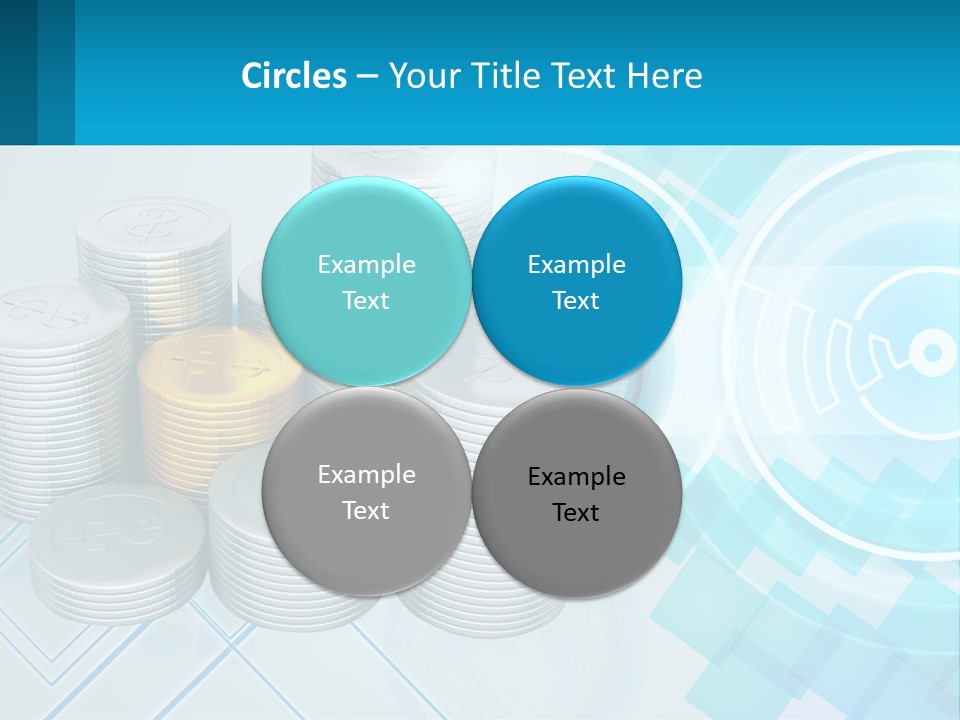 Circles – Your Title Text Here

Example Text

Example Text

Example Text

Example Text